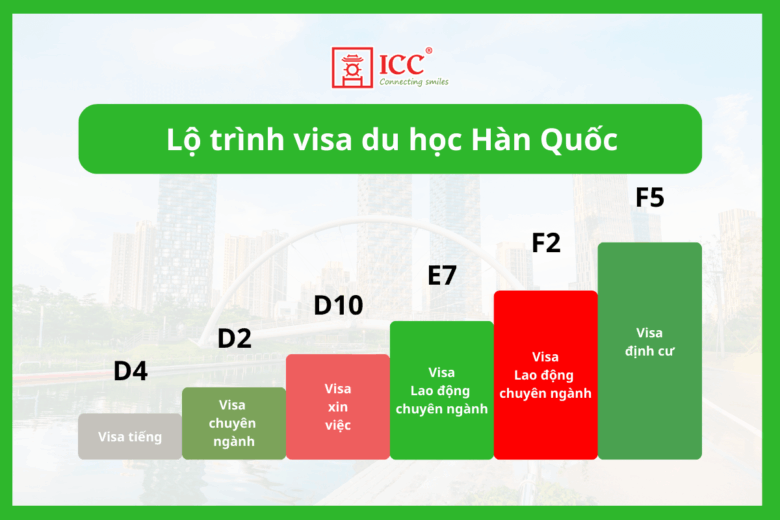 ICC®
Connecting smiles

Lộ trình visa du học Hàn Quốc

D4
Visa tiếng

D2
Visa chuyên ngành

D10
Visa xin việc

E7
Visa Lao động chuyên ngành

F2
Visa Lao động chuyên ngành

F5
Visa định cư